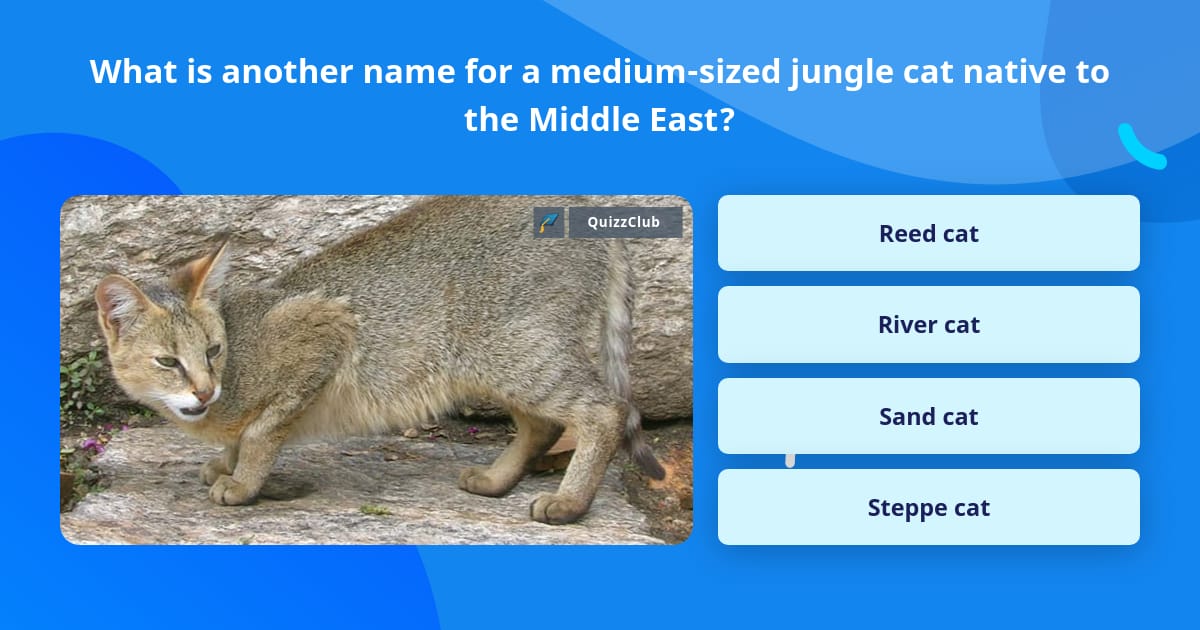 What is another name for a medium-sized jungle cat native to the Middle East?

QuizzClub

Reed cat

River cat

Sand cat

Steppe cat